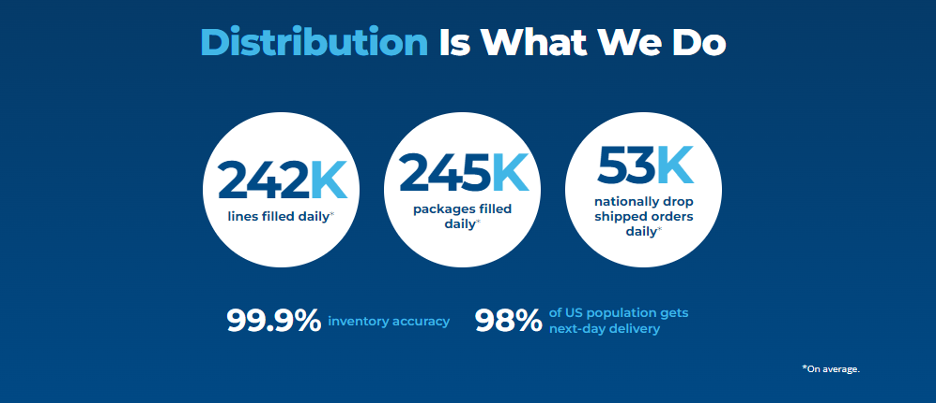 Distribution Is What We Do

242K
lines filled daily*

245K
packages filled daily*

53K
nationally drop shipped orders daily*

99.9% inventory accuracy

98% of US population gets next-day delivery

*On average.